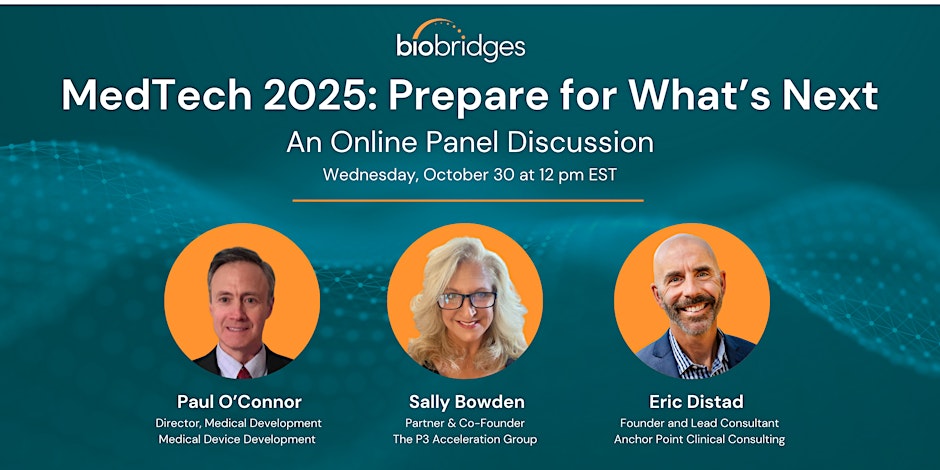 biobridges

MedTech 2025: Prepare for What's Next

An Online Panel Discussion

Wednesday, October 30 at 12 pm EST

Paul O'Connor
Director, Medical Development
Medical Device Development

Sally Bowden
Partner & Co-Founder
The P3 Acceleration Group

Eric Distad
Founder and Lead Consultant
Anchor Point Clinical Consulting